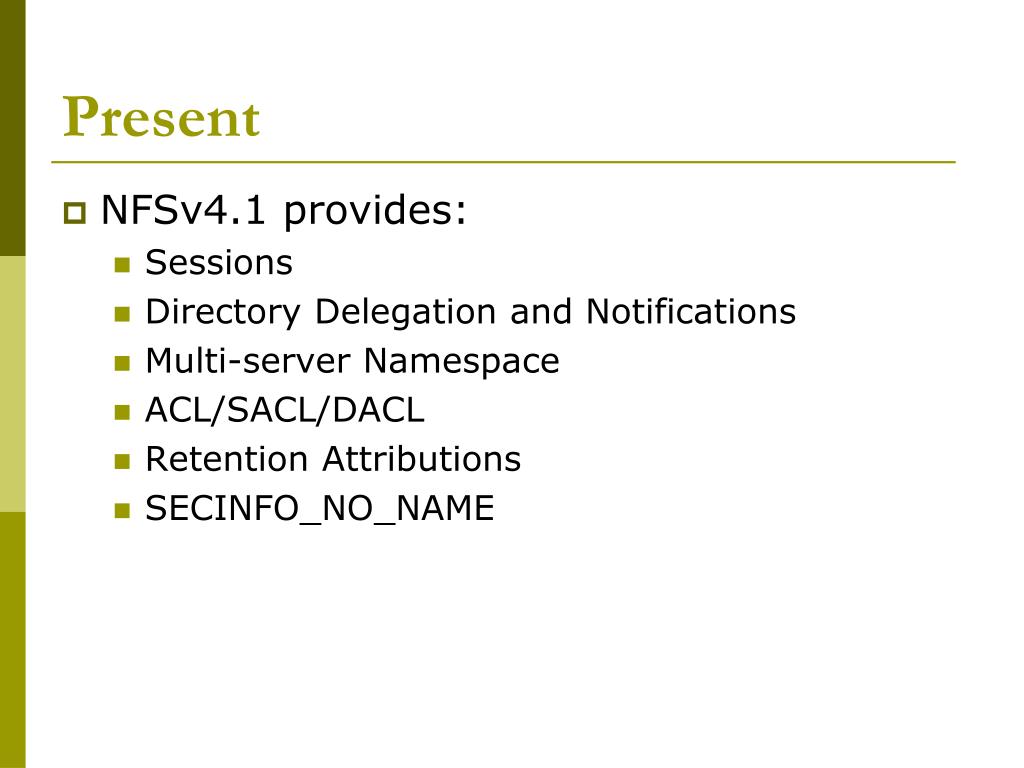 Present

NFSv4.1 provides:

Sessions

Directory Delegation and Notifications

Multi-server Namespace

ACL/SACL/DACL

Retention Attributions

SECINFO_NO_NAME